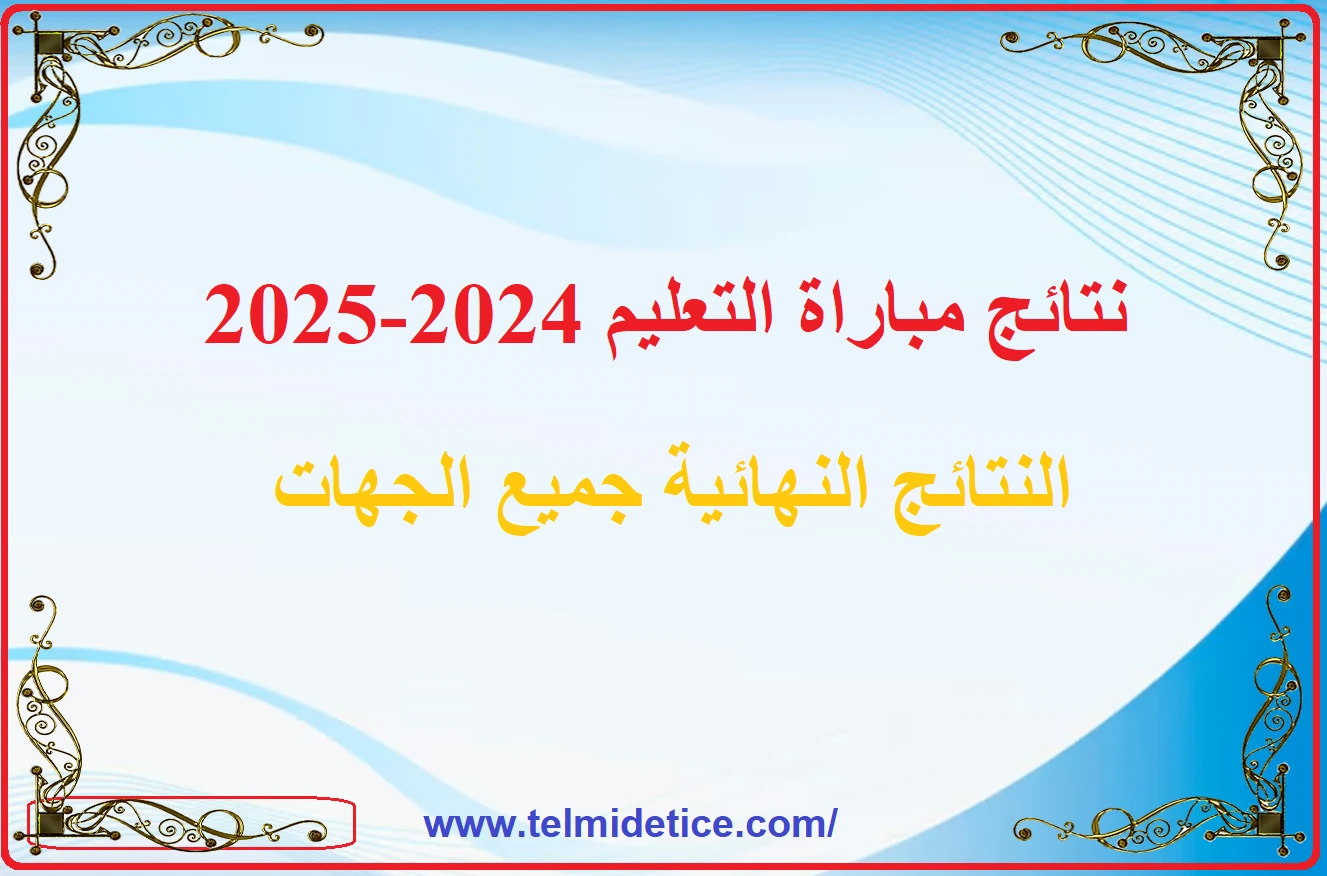 نتائج مباراة التعليم 2024-2025

النتائج النهائية جميع الجهات

www.telmidetice.com/